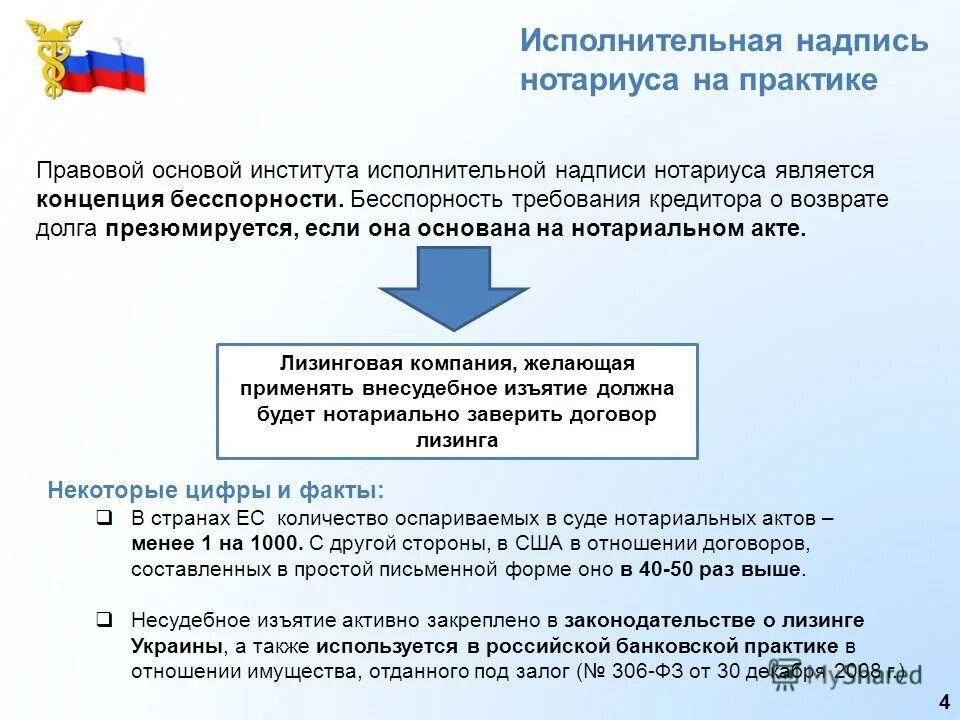 Исполнительная надпись нотариуса на практике

Правовой основой института исполнительной надписи нотариуса является концепция бесспорности. Бесспорность требования кредитора о возврате долга презюмируется, если она основана на нотариальном акте.

Лизинговая компания, желающая применять внесудебное изъятие должна будет нотариально заверить договор лизинга

Некоторые цифры и факты:

❑ В странах ЕС количество оспариваемых в суде нотариальных актов – менее 1 на 1000. С другой стороны, в США в отношении договоров, составленных в простой письменной форме оно в 40-50 раз выше.

❑ Несудебное изъятие активно закреплено в законодательстве о лизинге Украины, а также используется в российской банковской практике в отношении имущества, отданного под залог (№ 306-ФЗ от 30 декабря 2008 г.)

MyShared

4